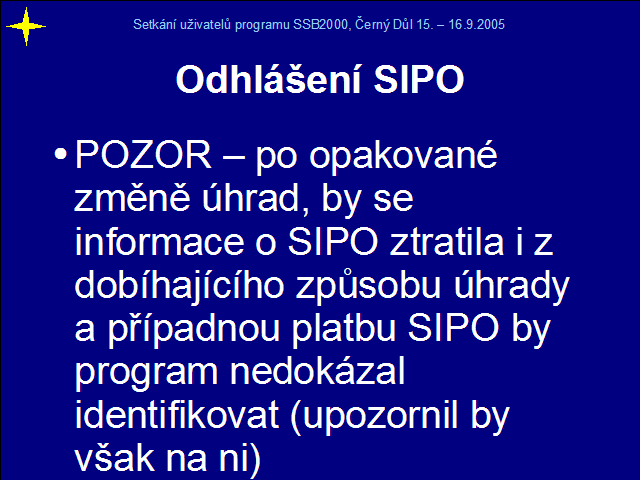 Setkání uživatelů programu SSB2000, Černý Důl 15. – 16.9.2005

Odhlášení SIPO

• POZOR – po opakované změně úhrad, by se informace o SIPO ztratila i z dobíhajícího způsobu úhrady a případnou platbu SIPO by program nedokázal identifikovat (upozornil by však na ni)